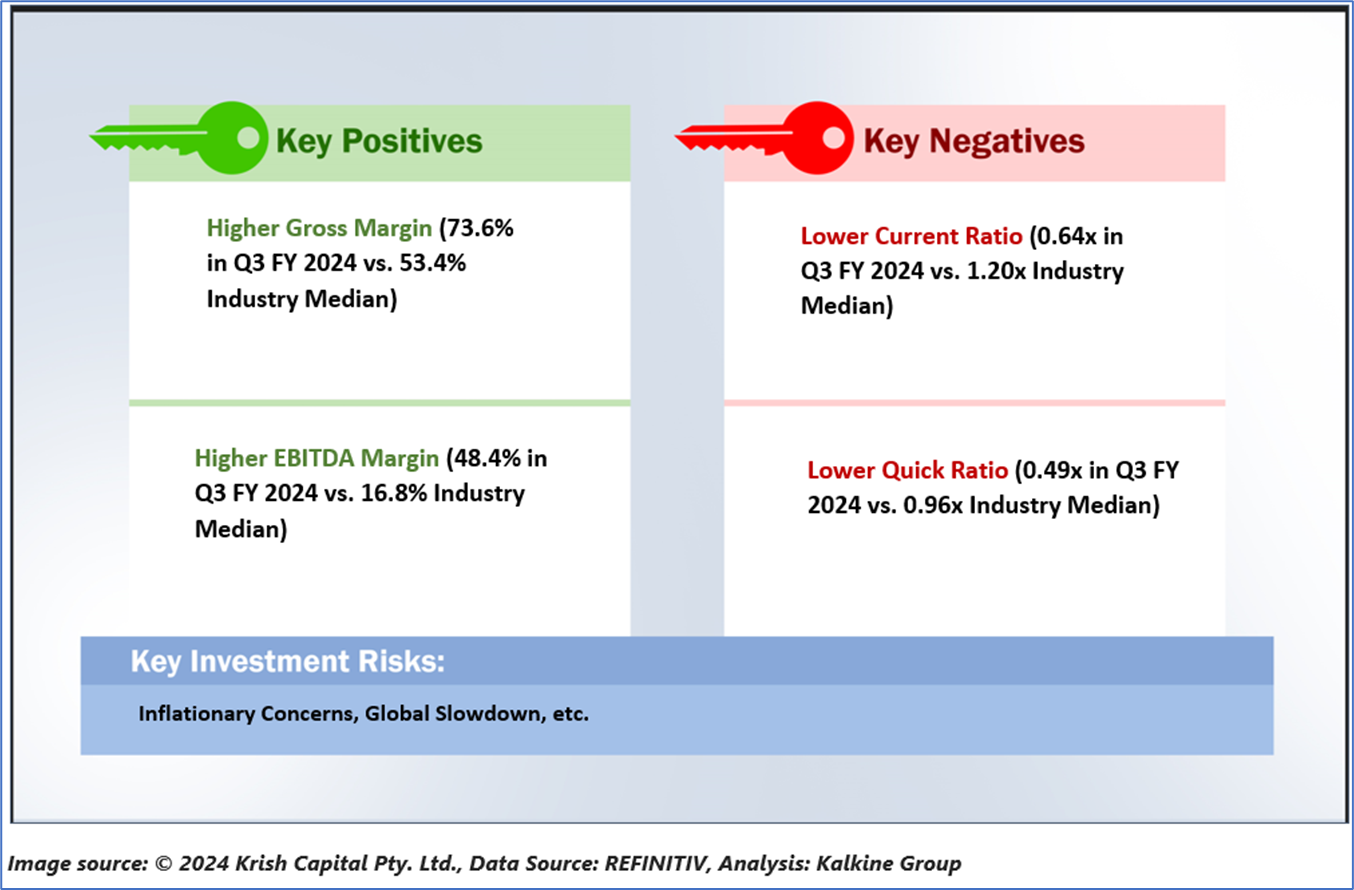 Key Positives

Higher Gross Margin (73.6% in Q3 FY 2024 vs. 53.4% Industry Median)

Higher EBITDA Margin (48.4% in Q3 FY 2024 vs. 16.8% Industry Median)

Key Negatives

Lower Current Ratio (0.64x in Q3 FY 2024 vs. 1.20x Industry Median)

Lower Quick Ratio (0.49x in Q3 FY 2024 vs. 0.96x Industry Median)

Key Investment Risks:

Inflationary Concerns, Global Slowdown, etc.

Image source: © 2024 Krish Capital Pty. Ltd., Data Source: REFINITIV, Analysis: Kalkine Group